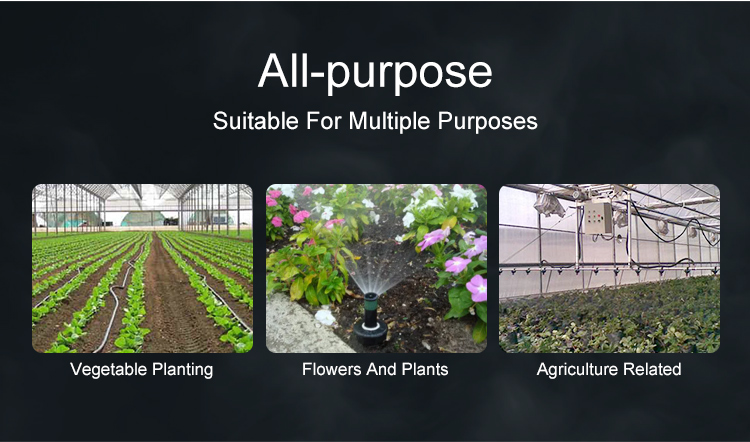 All-purpose

Suitable For Multiple Purposes

Vegetable Planting

Flowers And Plants

Agriculture Related